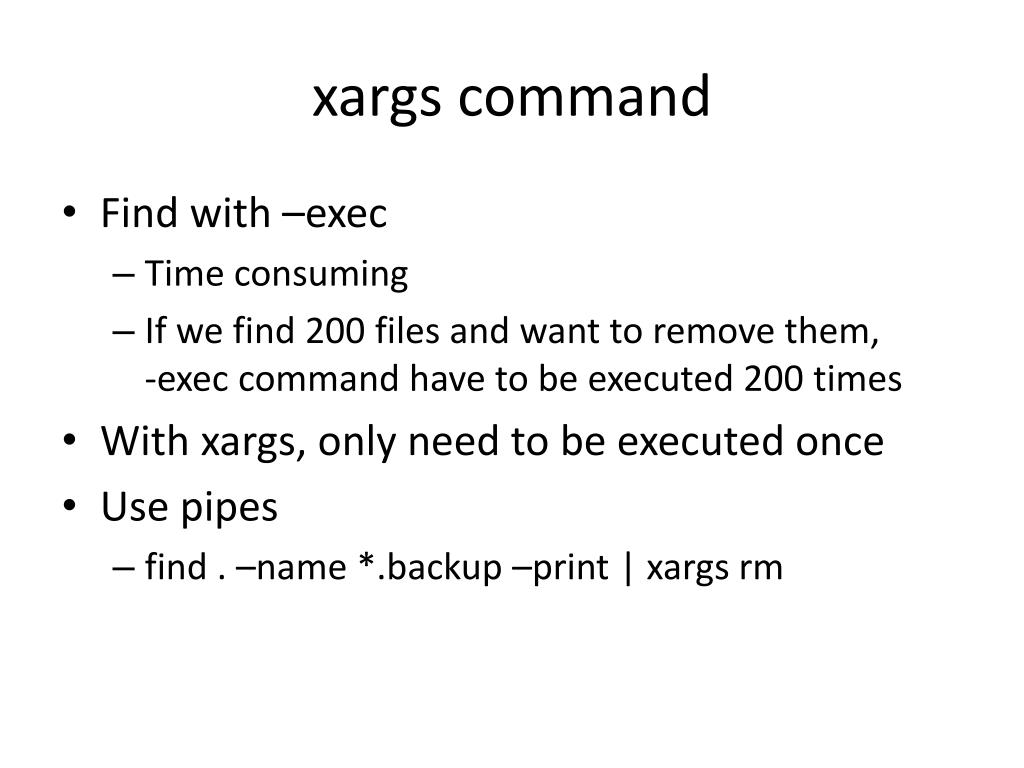 xargs command

• Find with –exec
  – Time consuming
  – If we find 200 files and want to remove them, -exec command have to be executed 200 times
• With xargs, only need to be executed once
• Use pipes
  – find . –name *.backup –print | xargs rm